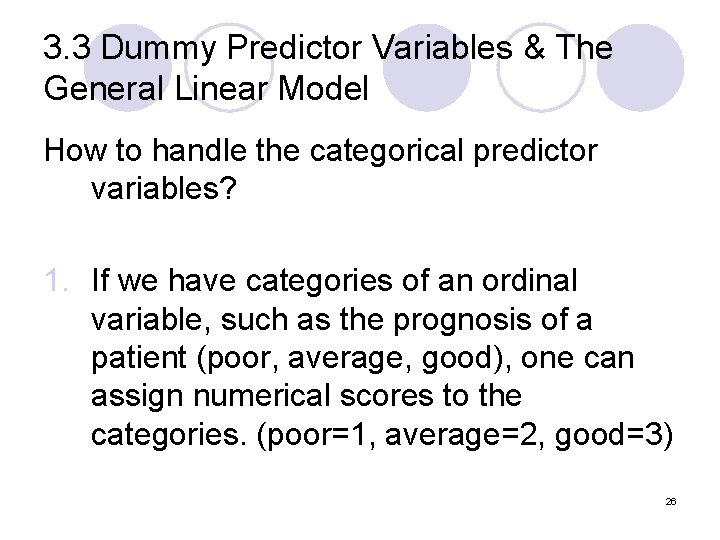 3.3 Dummy Predictor Variables & The General Linear Model

How to handle the categorical predictor variables?

1. If we have categories of an ordinal variable, such as the prognosis of a patient (poor, average, good), one can assign numerical scores to the categories. (poor=1, average=2, good=3)

26